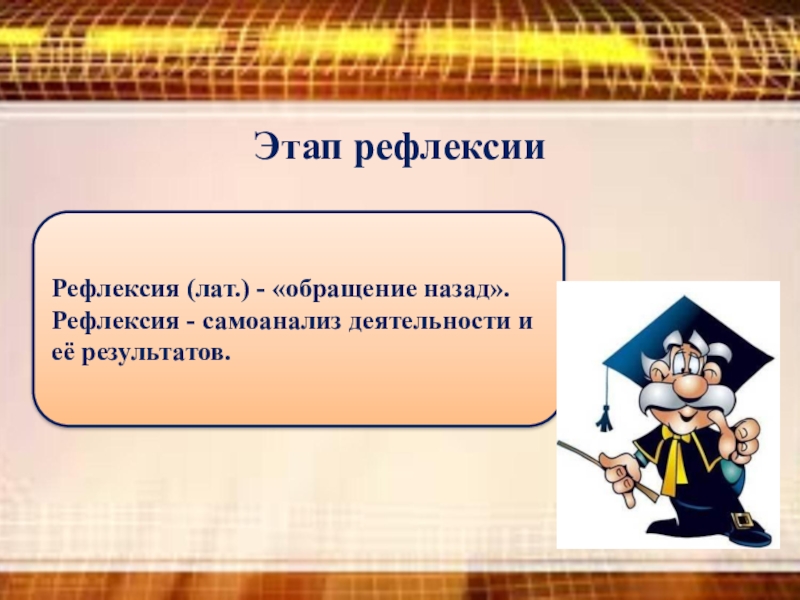 Этап рефлексии

Рефлексия (лат.) - «обращение назад». Рефлексия - самоанализ деятельности и её результатов.